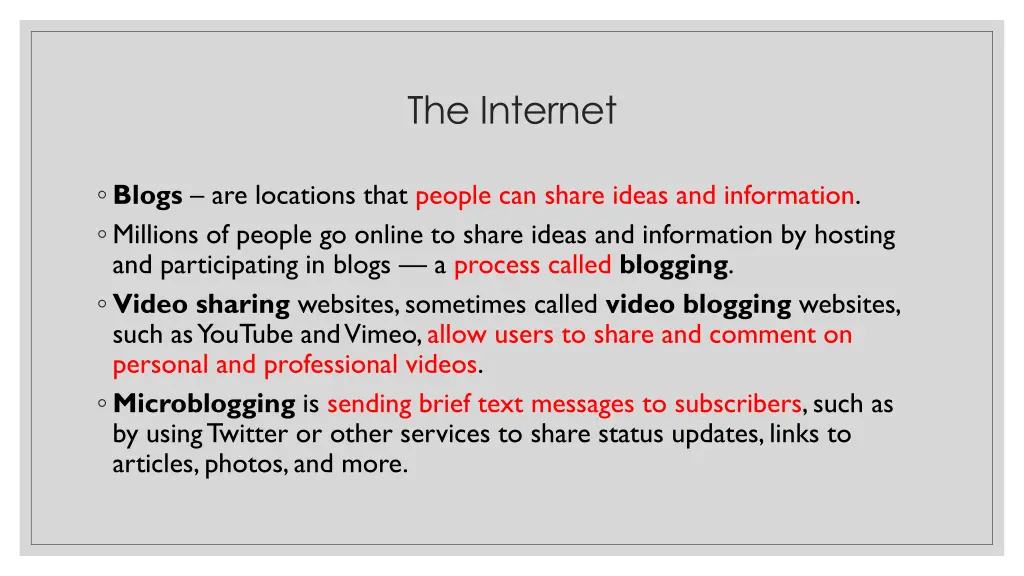 The Internet

◦ Blogs – are locations that people can share ideas and information.

◦ Millions of people go online to share ideas and information by hosting and participating in blogs — a process called blogging.

◦ Video sharing websites, sometimes called video blogging websites, such as YouTube and Vimeo, allow users to share and comment on personal and professional videos.

◦ Microblogging is sending brief text messages to subscribers, such as by using Twitter or other services to share status updates, links to articles, photos, and more.